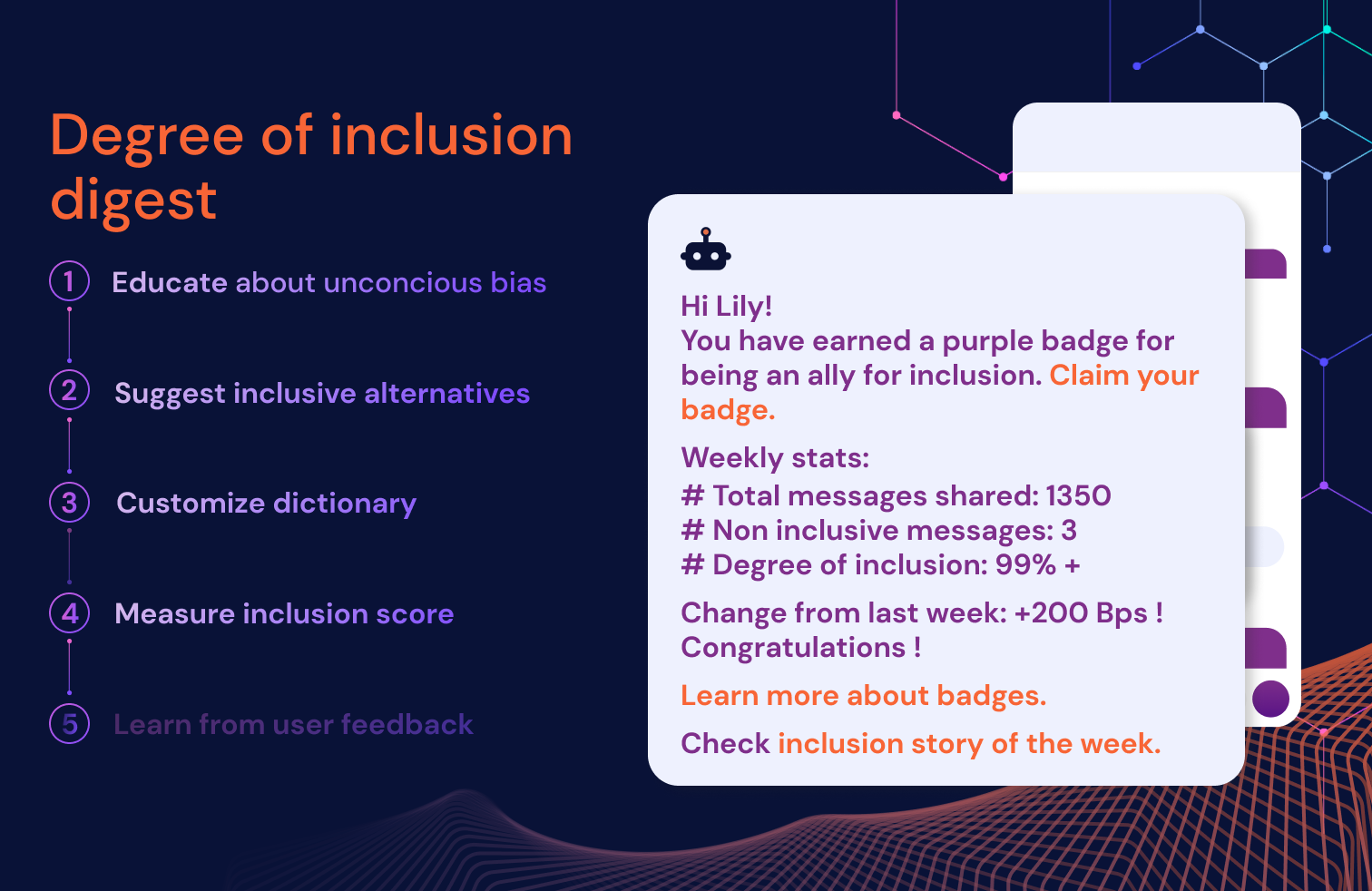 Degree of inclusion digest

1 Educate about unconcious bias

2 Suggest inclusive alternatives

3 Customize dictionary

4 Measure inclusion score

5 Learn from user feedback

Hi Lily!
You have earned a purple badge for being an ally for inclusion. Claim your badge.

Weekly stats:
# Total messages shared: 1350
# Non inclusive messages: 3
# Degree of inclusion: 99% +

Change from last week: +200 Bps !
Congratulations !

Learn more about badges.

Check inclusion story of the week.